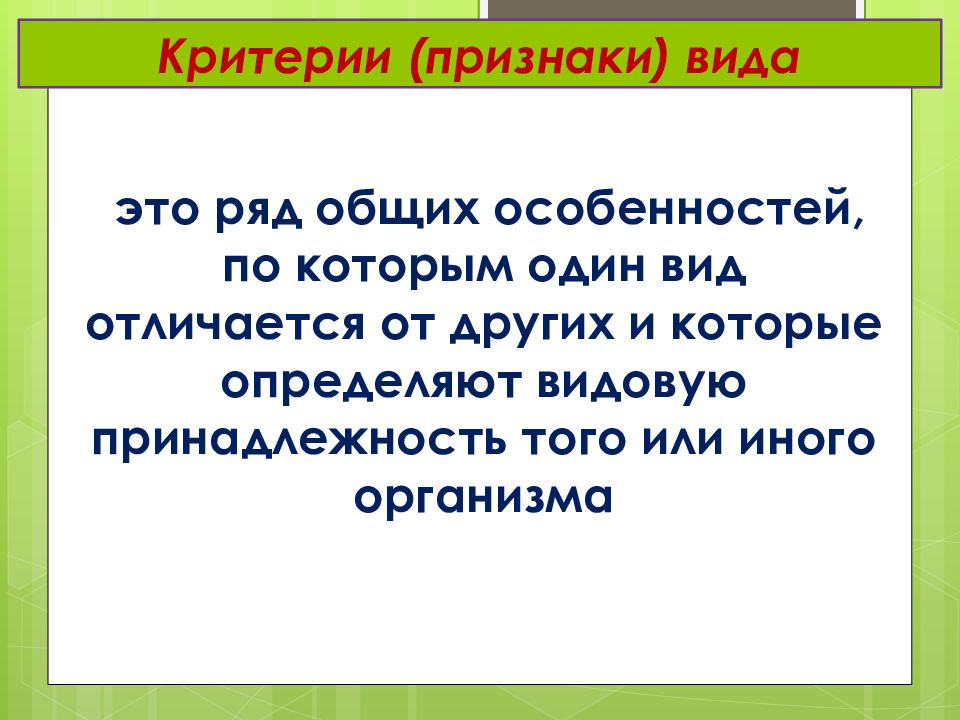 Критерии (признаки) вида

это ряд общих особенностей, по которым один вид отличается от других и которые определяют видовую принадлежность того или иного организма